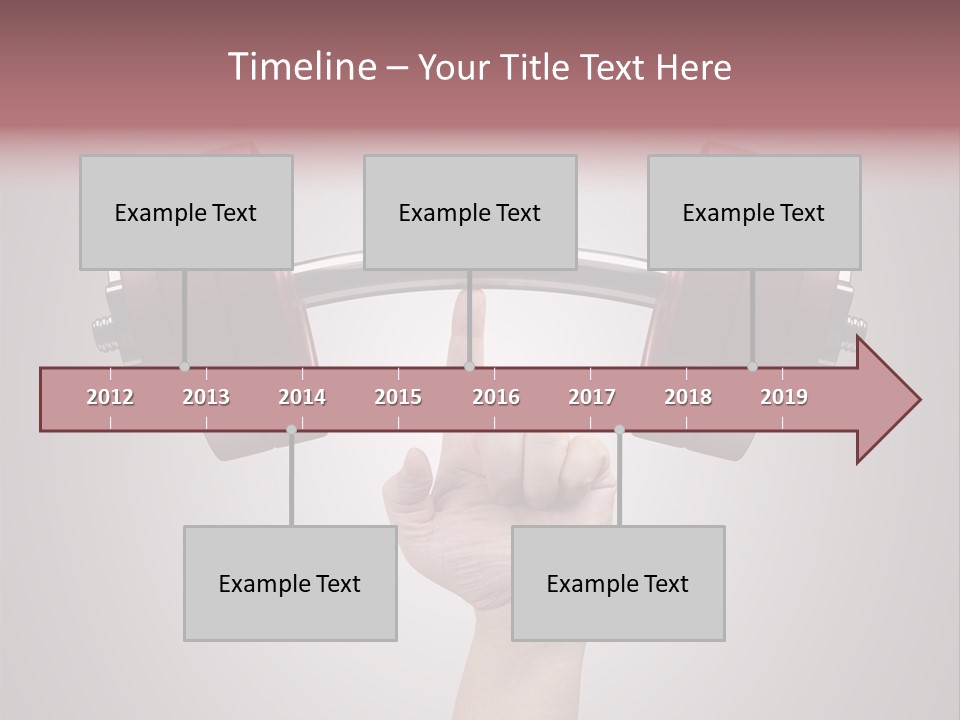 Timeline – Your Title Text Here

Example Text

Example Text

Example Text

2012 2013 2014 2015 2016 2017 2018 2019

Example Text

Example Text